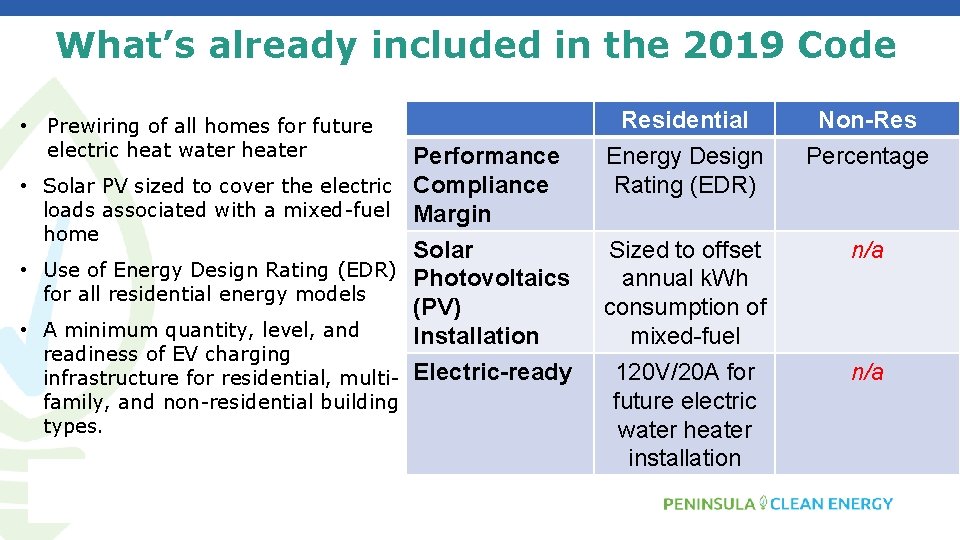 What's already included in the 2019 Code

• Prewiring of all homes for future electric heat water heater

• Solar PV sized to cover the electric loads associated with a mixed-fuel home

• Use of Energy Design Rating (EDR) for all residential energy models

• A minimum quantity, level, and readiness of EV charging infrastructure for residential, multi-family, and non-residential building types.

| | Residential | Non-Res |
|---|---|---|
| Performance Compliance Margin | Energy Design Rating (EDR) | Percentage |
| Solar Photovoltaics (PV) Installation | Sized to offset annual kWh consumption of mixed-fuel | n/a |
| Electric-ready | 120V/20A for future electric water heater installation | n/a |

PENINSULA CLEAN ENERGY